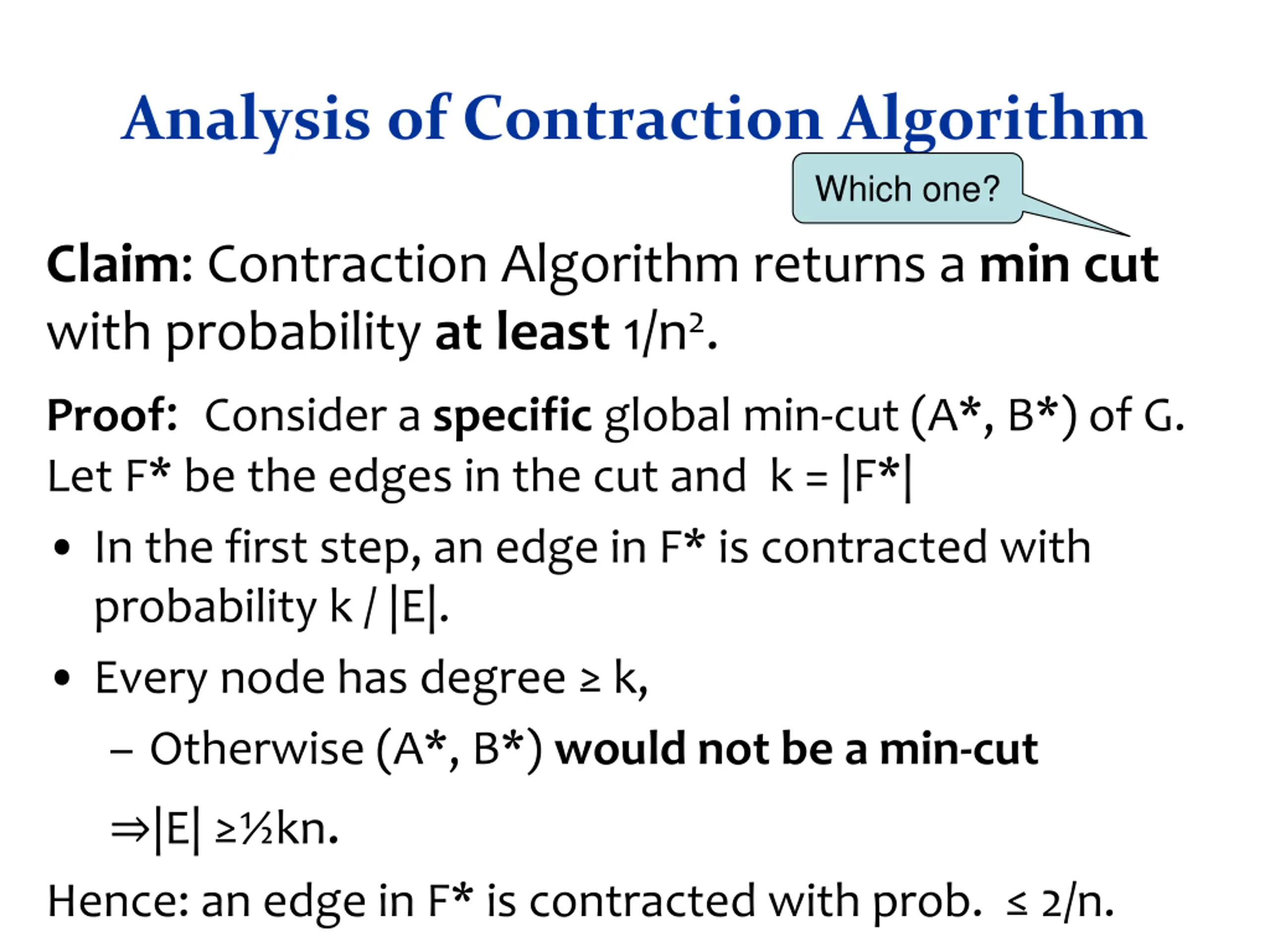 Analysis of Contraction Algorithm

Which one?

Claim: Contraction Algorithm returns a min cut with probability at least $1/n^2$.

Proof: Consider a specific global min-cut (A*, B*) of G. Let F* be the edges in the cut and k = |F*|

• In the first step, an edge in F* is contracted with probability k / |E|.

• Every node has degree ≥ k,

– Otherwise (A*, B*) would not be a min-cut

⇒|E| ≥½kn.

Hence: an edge in F* is contracted with prob. ≤ 2/n.